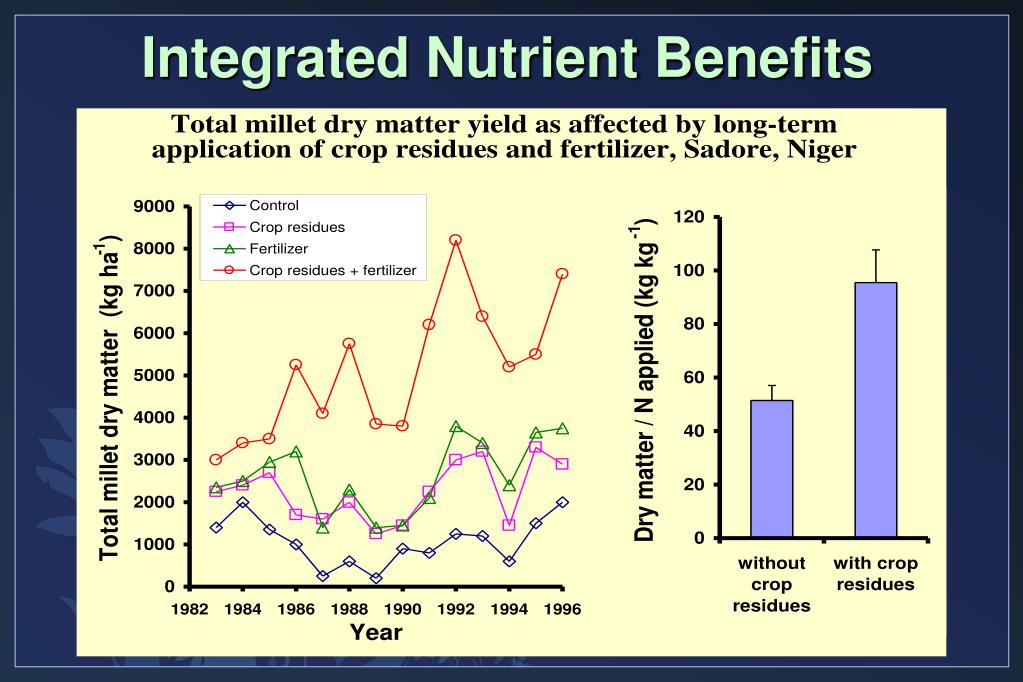 Integrated Nutrient Benefits

Total millet dry matter yield as affected by long-term application of crop residues and fertilizer, Sadore, Niger

Control
Crop residues
Fertilizer
Crop residues + fertilizer

Total millet dry matter (kg ha$^{-1}$)

9000
8000
7000
6000
5000
4000
3000
2000
1000
0

1982 1984 1986 1988 1990 1992 1994 1996

Year

Dry matter / N applied (kg kg$^{-1}$)

120
100
80
60
40
20
0

without crop residues

with crop residues